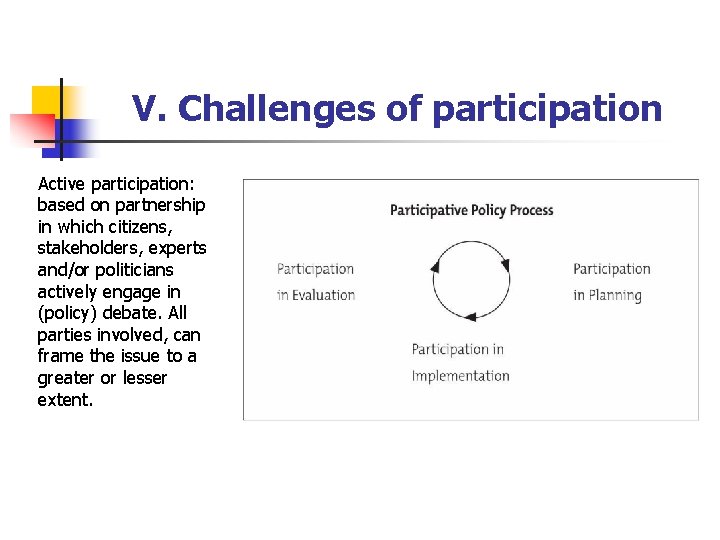 V. Challenges of participation

Active participation: based on partnership in which citizens, stakeholders, experts and/or politicians actively engage in (policy) debate. All parties involved, can frame the issue to a greater or lesser extent.

Participative Policy Process

Participation in Evaluation

Participation in Planning

Participation in Implementation